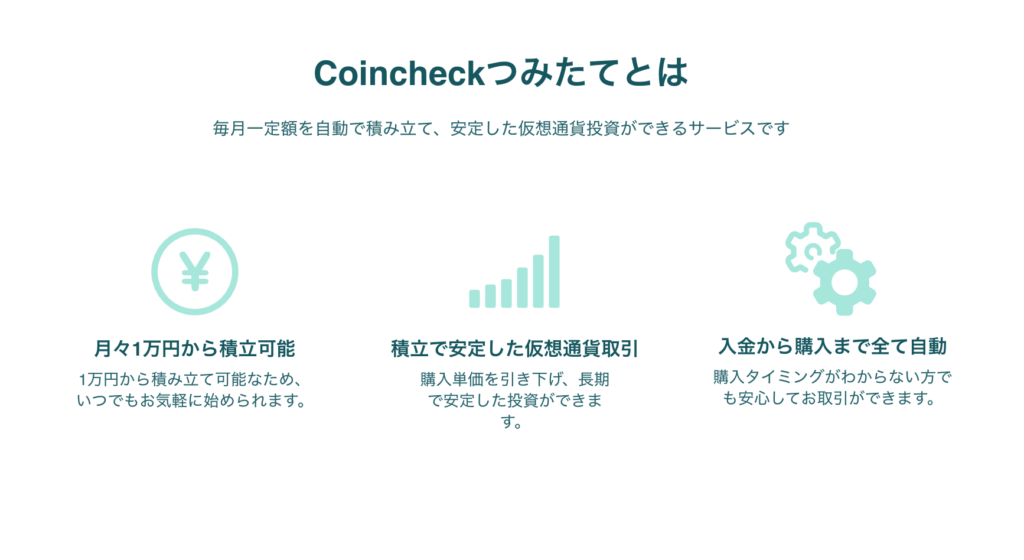 Coincheckつみたてとは

毎月一定額を自動で積み立て、安定した仮想通貨投資ができるサービスです

¥

月々1万円から積立可能

1万円から積み立て可能なため、いつでもお気軽に始められます。

積立で安定した仮想通貨取引

購入単価を引き下げ、長期で安定した投資ができます。

入金から購入まで全て自動

購入タイミングがわからない方でも安心してお取引ができます。